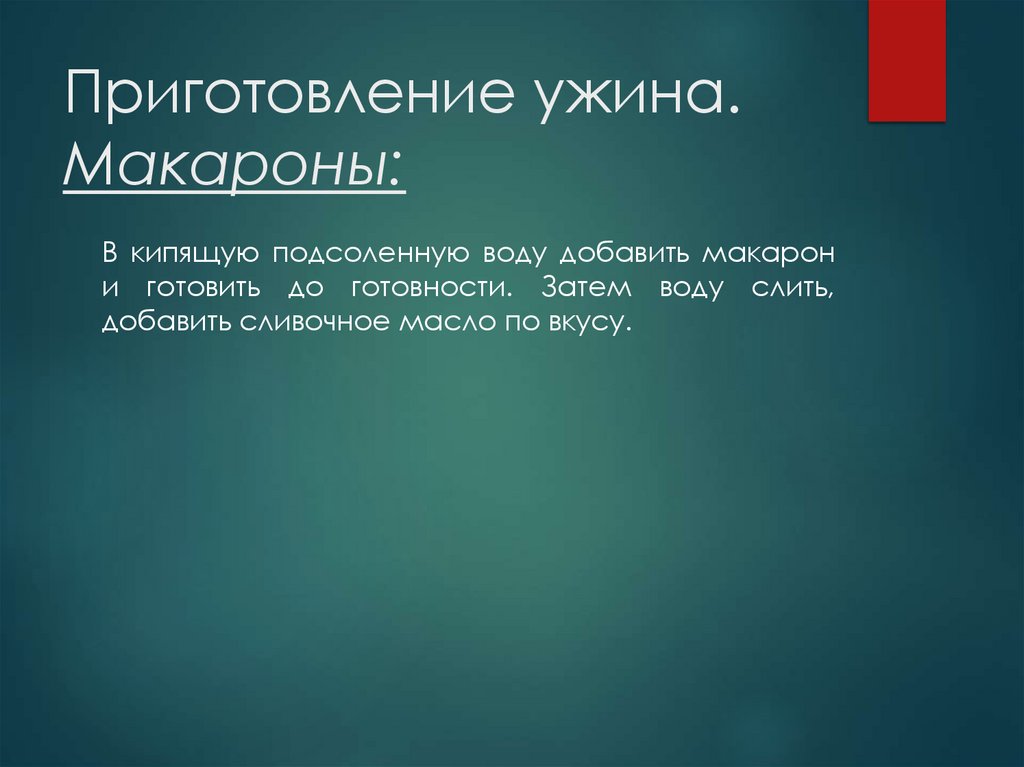 Приготовление ужина. Макароны:

В кипящую подсоленную воду добавить макарон и готовить до готовности. Затем воду слить, добавить сливочное масло по вкусу.